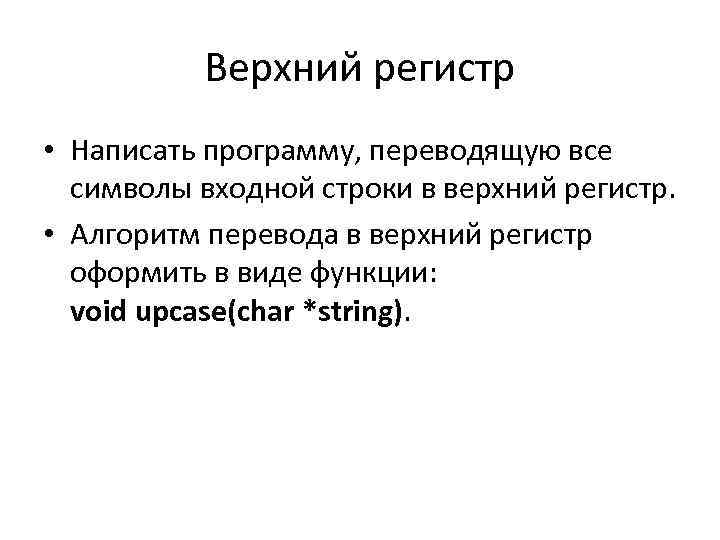 Верхний регистр

• Написать программу, переводящую все символы входной строки в верхний регистр.
• Алгоритм перевода в верхний регистр оформить в виде функции:
void upcase(char *string).